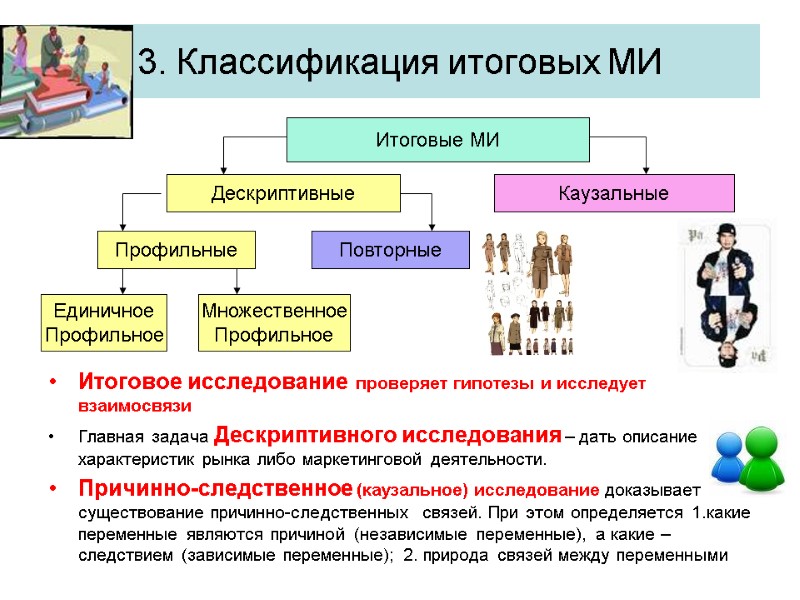 3. Классификация итоговых МИ

Итоговые МИ

Дескриптивные

Каузальные

Профильные

Повторные

Единичное Профильное

Множественное Профильное

• Итоговое исследование проверяет гипотезы и исследует взаимосвязи

• Главная задача Дескриптивного исследования – дать описание характеристик рынка либо маркетинговой деятельности.

• Причинно-следственное (каузальное) исследование доказывает существование причинно-следственных связей. При этом определяется 1.какие переменные являются причиной (независимые переменные), а какие – следствием (зависимые переменные); 2. природа связей между переменными